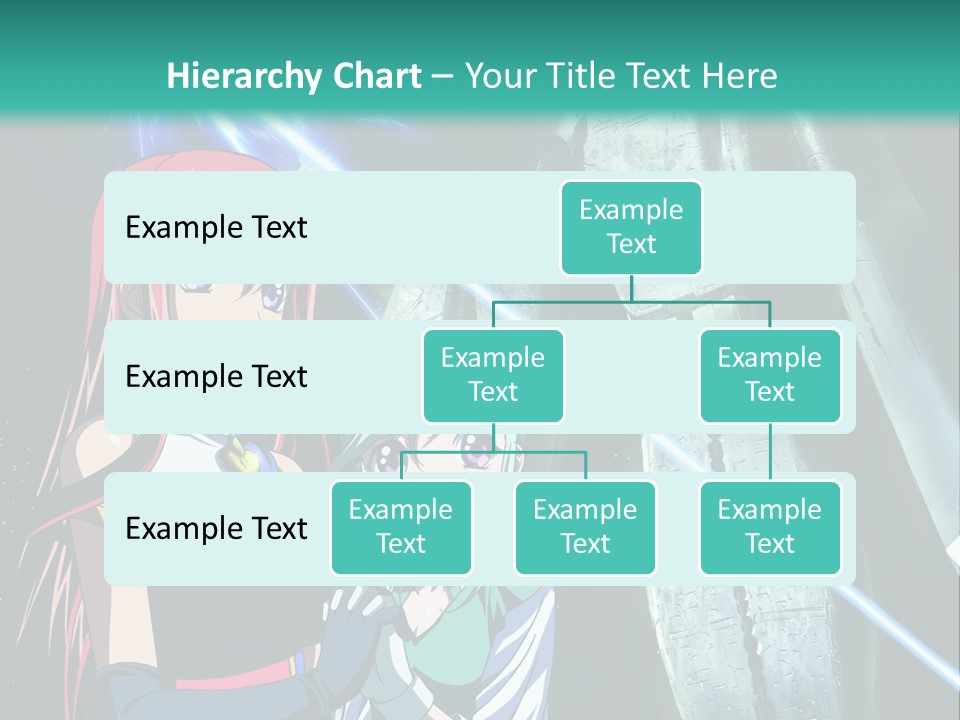 Hierarchy Chart – Your Title Text Here

Example Text

Example Text

Example Text

Example Text

Example Text

Example Text

Example Text

Example Text

Example Text